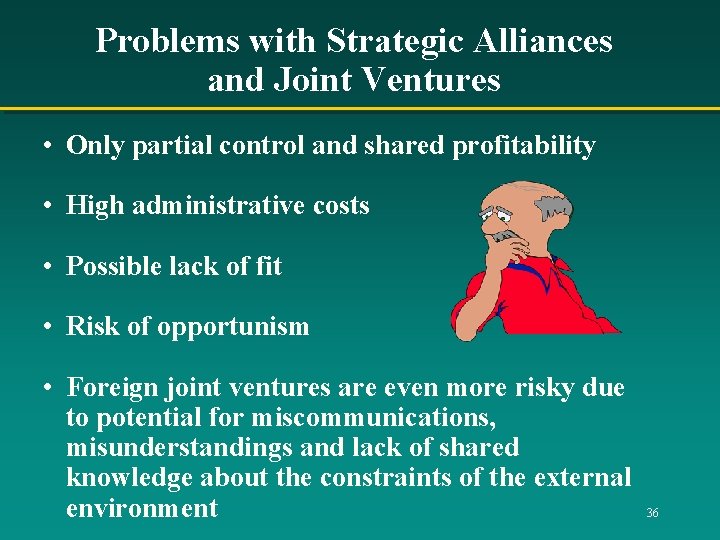 Problems with Strategic Alliances and Joint Ventures

• Only partial control and shared profitability

• High administrative costs

• Possible lack of fit

• Risk of opportunism

• Foreign joint ventures are even more risky due to potential for miscommunications, misunderstandings and lack of shared knowledge about the constraints of the external environment

36